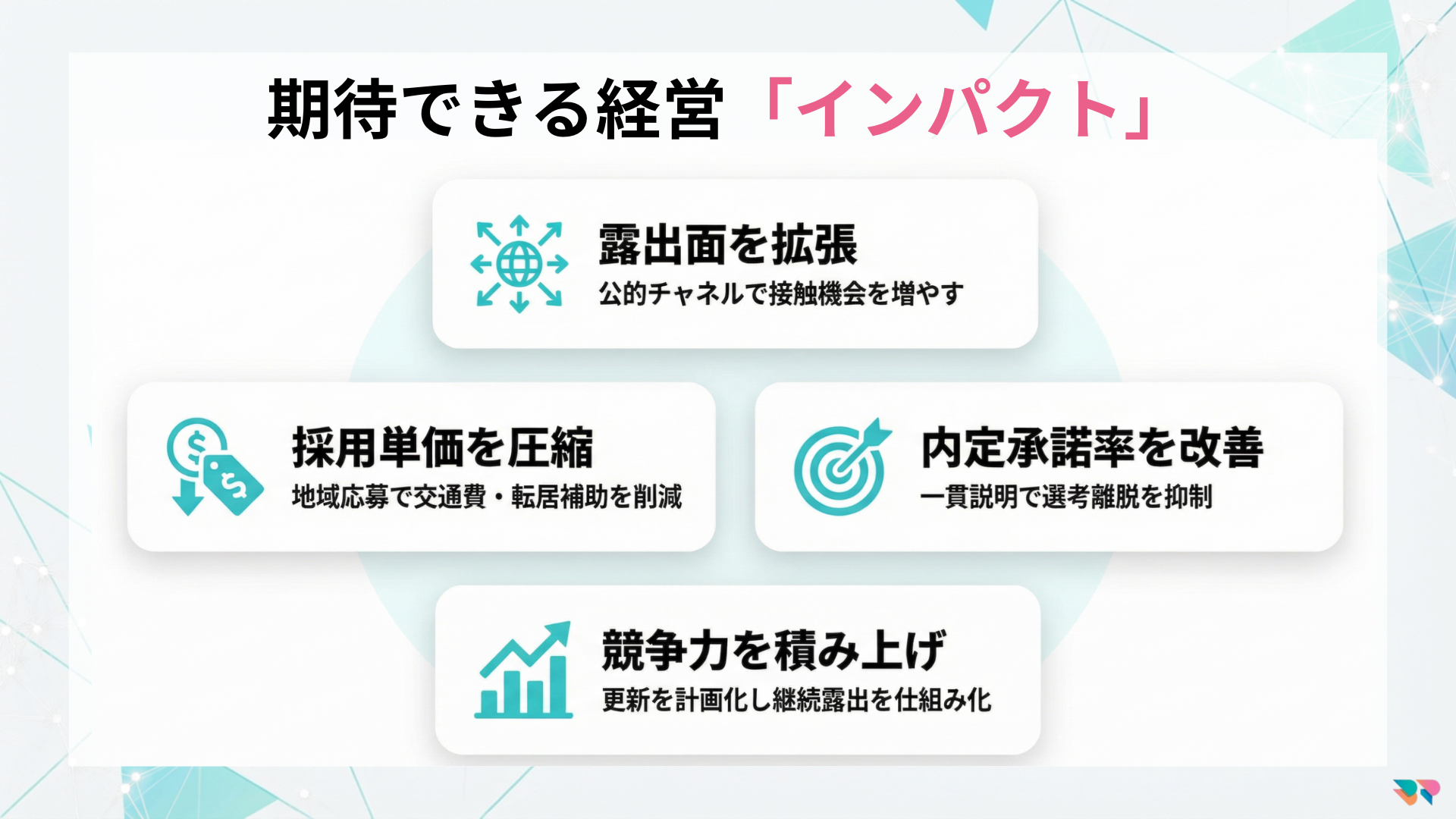 期待できる経営「インパクト」

露出面を拡張
公的チャネルで接触機会を増やす

採用単価を圧縮
地域応募で交通費・転居補助を削減

内定承諾率を改善
一貫説明で選考離脱を抑制

競争力を積み上げ
更新を計画化し継続露出を仕組み化